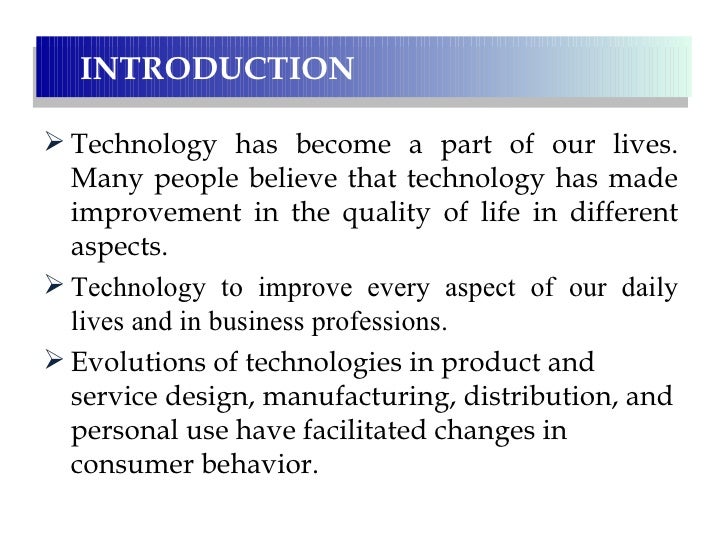 INTRODUCTION

➢ Technology has become a part of our lives. Many people believe that technology has made improvement in the quality of life in different aspects.

➢ Technology to improve every aspect of our daily lives and in business professions.

➢ Evolutions of technologies in product and service design, manufacturing, distribution, and personal use have facilitated changes in consumer behavior.